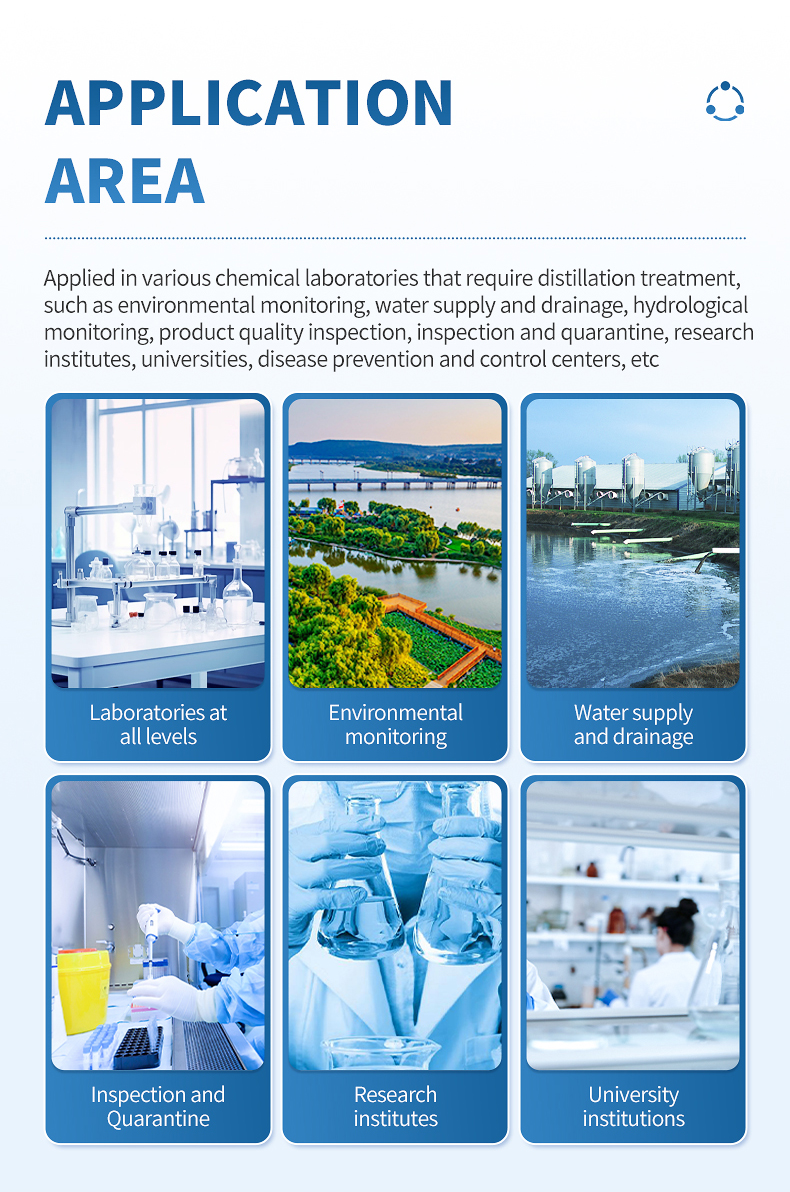 APPLICATION AREA

Applied in various chemical laboratories that require distillation treatment, such as environmental monitoring, water supply and drainage, hydrological monitoring, product quality inspection, inspection and quarantine, research institutes, universities, disease prevention and control centers, etc

Laboratories at all levels

Environmental monitoring

Water supply and drainage

Inspection and Quarantine

Research institutes

University institutions